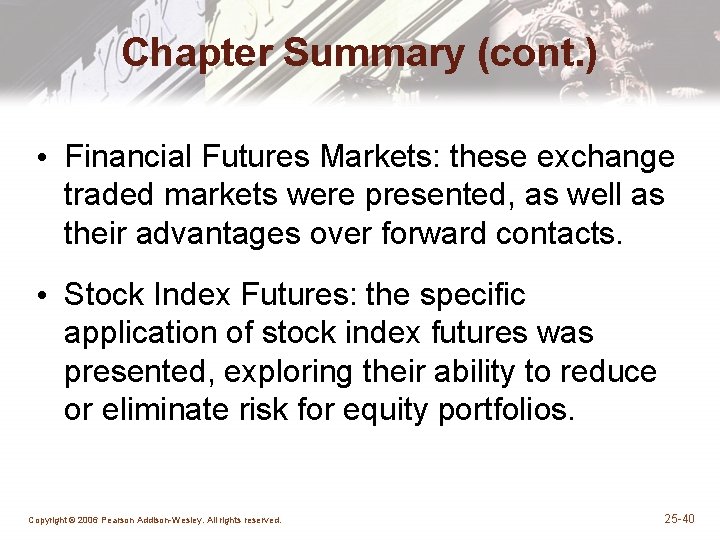 Chapter Summary (cont.)

• Financial Futures Markets: these exchange traded markets were presented, as well as their advantages over forward contacts.

• Stock Index Futures: the specific application of stock index futures was presented, exploring their ability to reduce or eliminate risk for equity portfolios.

Copyright © 2006 Pearson Addison-Wesley. All rights reserved.

25-40